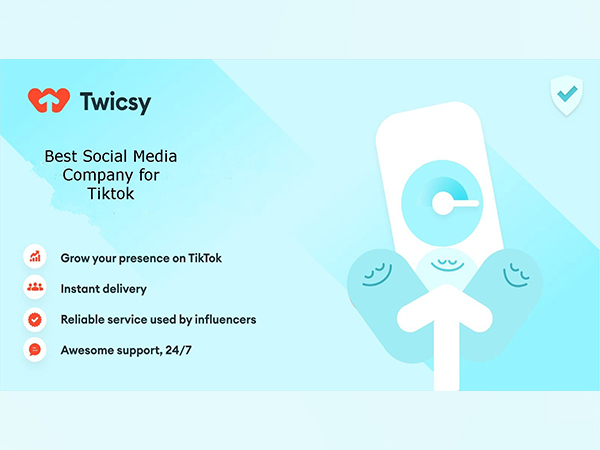 Twicsy

Best Social Media Company for Tiktok

Grow your presence on TikTok

Instant delivery

Reliable service used by influencers

Awesome support, 24/7